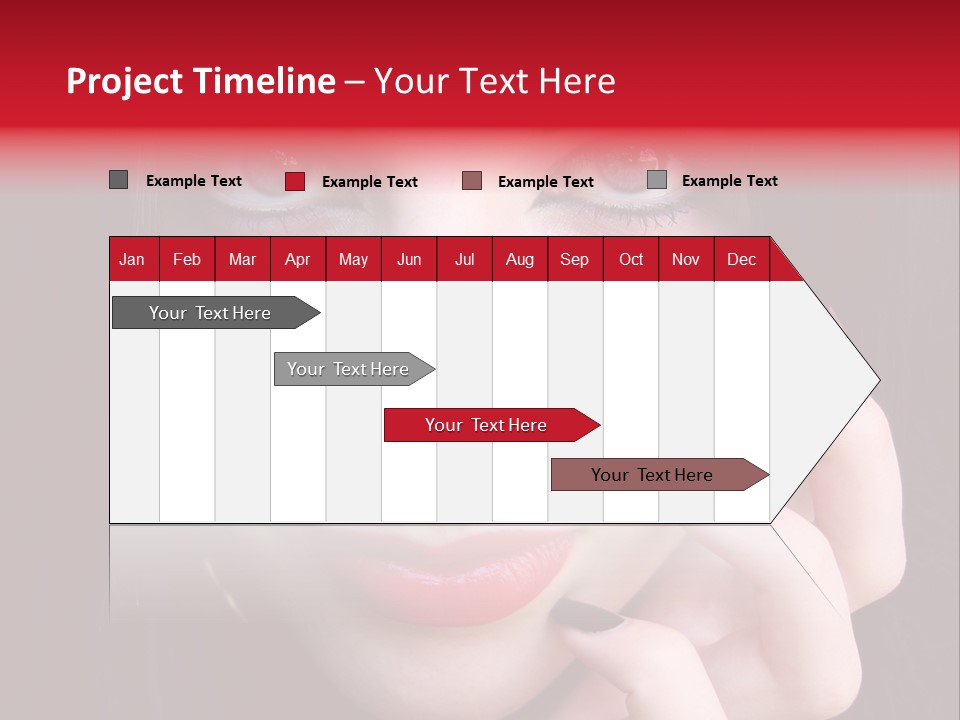 Project Timeline – Your Text Here

Example Text Example Text Example Text Example Text

| Jan | Feb | Mar | Apr | May | Jun | Jul | Aug | Sep | Oct | Nov | Dec |
|---|---|---|---|---|---|---|---|---|---|---|---|

Your Text Here

Your Text Here

Your Text Here

Your Text Here